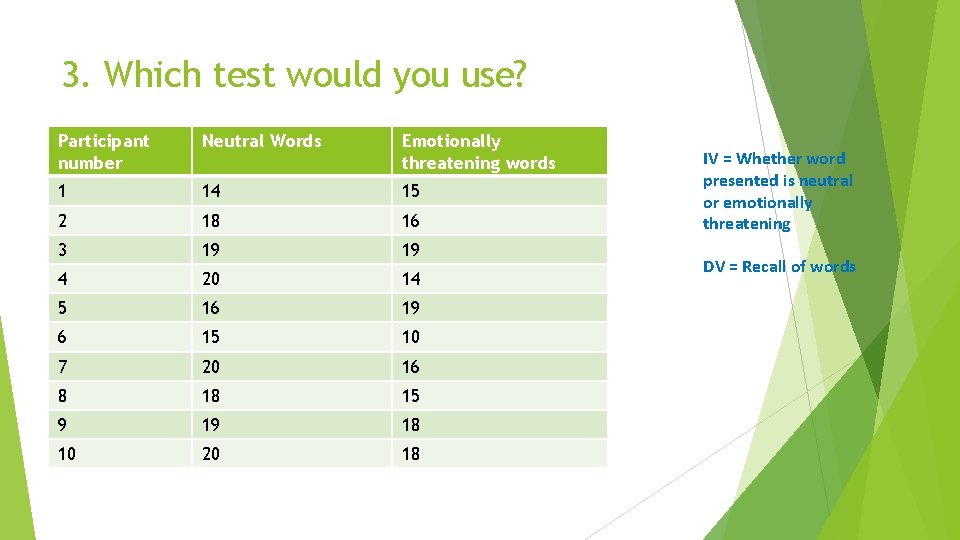 3. Which test would you use?

| Participant number | Neutral Words | Emotionally threatening words |
|---|---|---|
| 1 | 14 | 15 |
| 2 | 18 | 16 |
| 3 | 19 | 19 |
| 4 | 20 | 14 |
| 5 | 16 | 19 |
| 6 | 15 | 10 |
| 7 | 20 | 16 |
| 8 | 18 | 15 |
| 9 | 19 | 18 |
| 10 | 20 | 18 |

IV = Whether word presented is neutral or emotionally threatening

DV = Recall of words